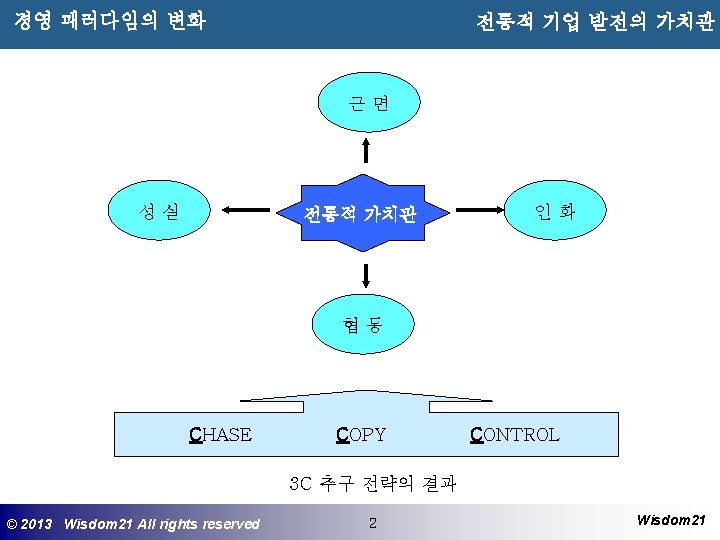 경영 패러다임의 변화

전통적 기업 발전의 가치관

근 면

성 실

전통적 가치관

인 화

협 동

CHASE

COPY

CONTROL

3C 추구 전략의 결과

© 2013 Wisdom21 All rights reserved

2

Wisdom21